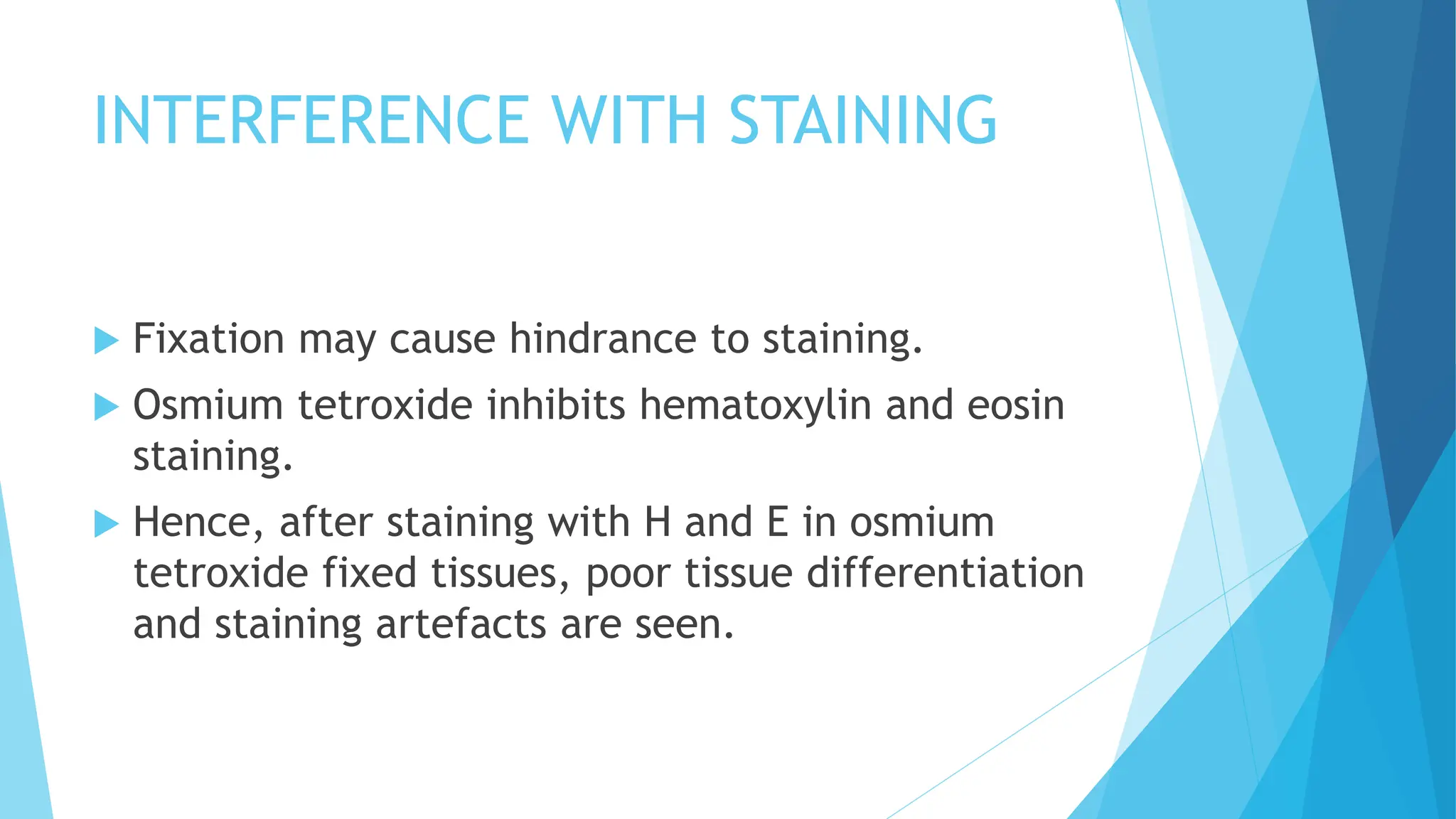 INTERFERENCE WITH STAINING

Fixation may cause hindrance to staining.

Osmium tetroxide inhibits hematoxylin and eosin staining.

Hence, after staining with H and E in osmium tetroxide fixed tissues, poor tissue differentiation and staining artefacts are seen.